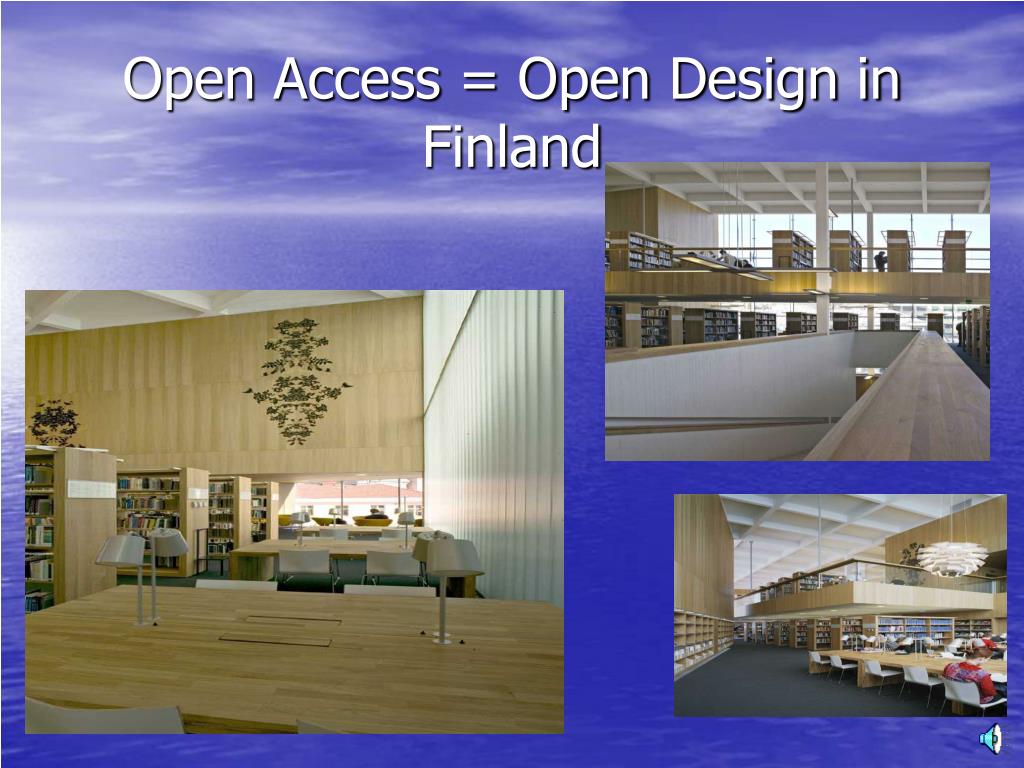 Open Access = Open Design in Finland